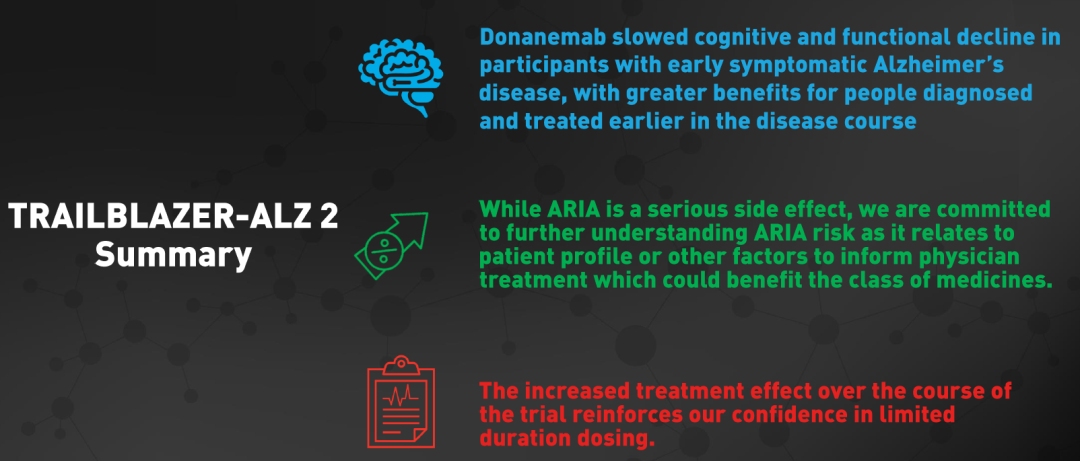 TRAILBLAZER-ALZ 2 Summary

Donanemab slowed cognitive and functional decline in participants with early symptomatic Alzheimer's disease, with greater benefits for people diagnosed and treated earlier in the disease course

While ARIA is a serious side effect, we are committed to further understanding ARIA risk as it relates to patient profile or other factors to inform physician treatment which could benefit the class of medicines.

The increased treatment effect over the course of the trial reinforces our confidence in limited duration dosing.